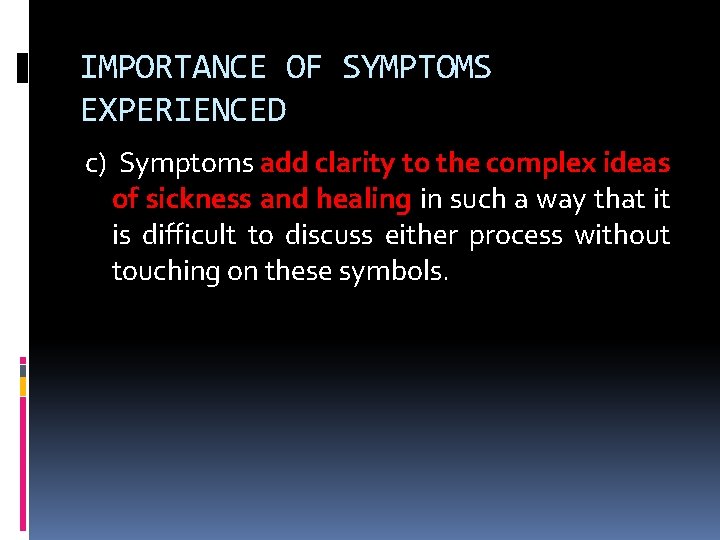 IMPORTANCE OF SYMPTOMS EXPERIENCED

c) Symptoms add clarity to the complex ideas of sickness and healing in such a way that it is difficult to discuss either process without touching on these symbols.